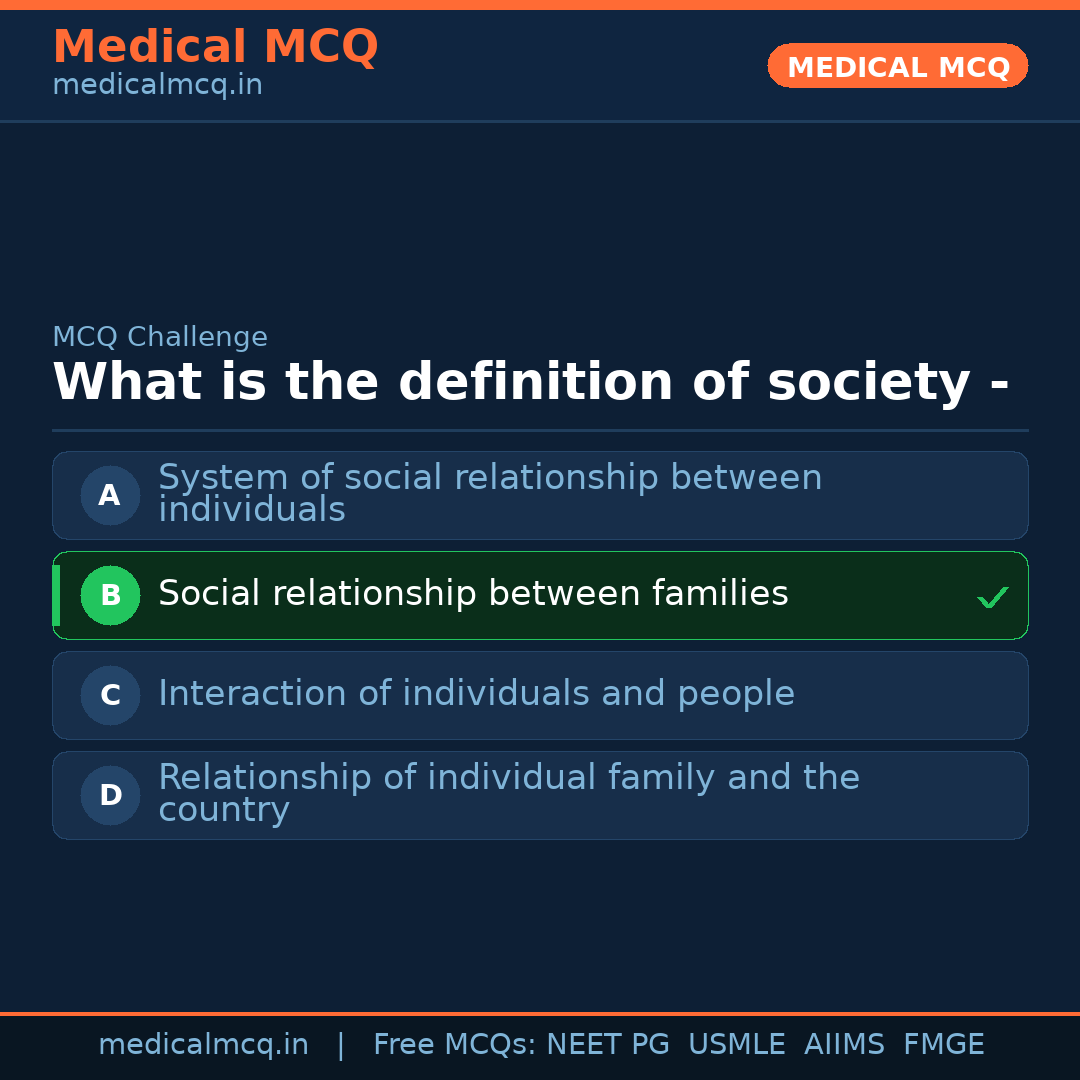 Medical MCQ
medicalmcq.in

MEDICAL MCQ

MCQ Challenge
What is the definition of society -

A System of social relationship between individuals

B Social relationship between families ✓

C Interaction of individuals and people

D Relationship of individual family and the country

medicalmcq.in | Free MCQs: NEET PG USMLE AIIMS FMGE